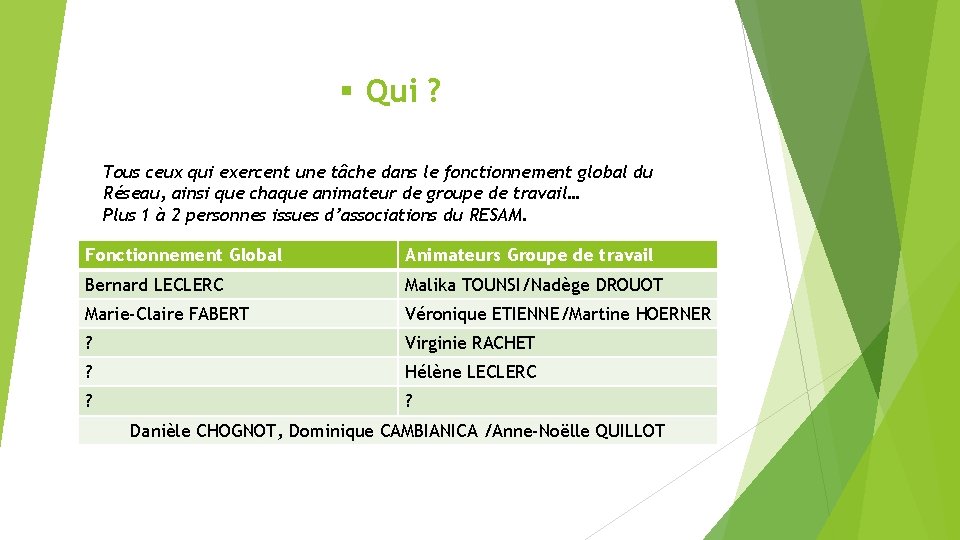 ▪ Qui ?

Tous ceux qui exercent une tâche dans le fonctionnement global du Réseau, ainsi que chaque animateur de groupe de travail…
Plus 1 à 2 personnes issues d'associations du RESAM.

| Fonctionnement Global | Animateurs Groupe de travail |
|---|---|
| Bernard LECLERC | Malika TOUNSI/Nadège DROUOT |
| Marie-Claire FABERT | Véronique ETIENNE/Martine HOERNER |
| ? | Virginie RACHET |
| ? | Hélène LECLERC |
| ? | ? |
| Danièle CHOGNOT, Dominique CAMBIANICA /Anne-Noëlle QUILLOT | |